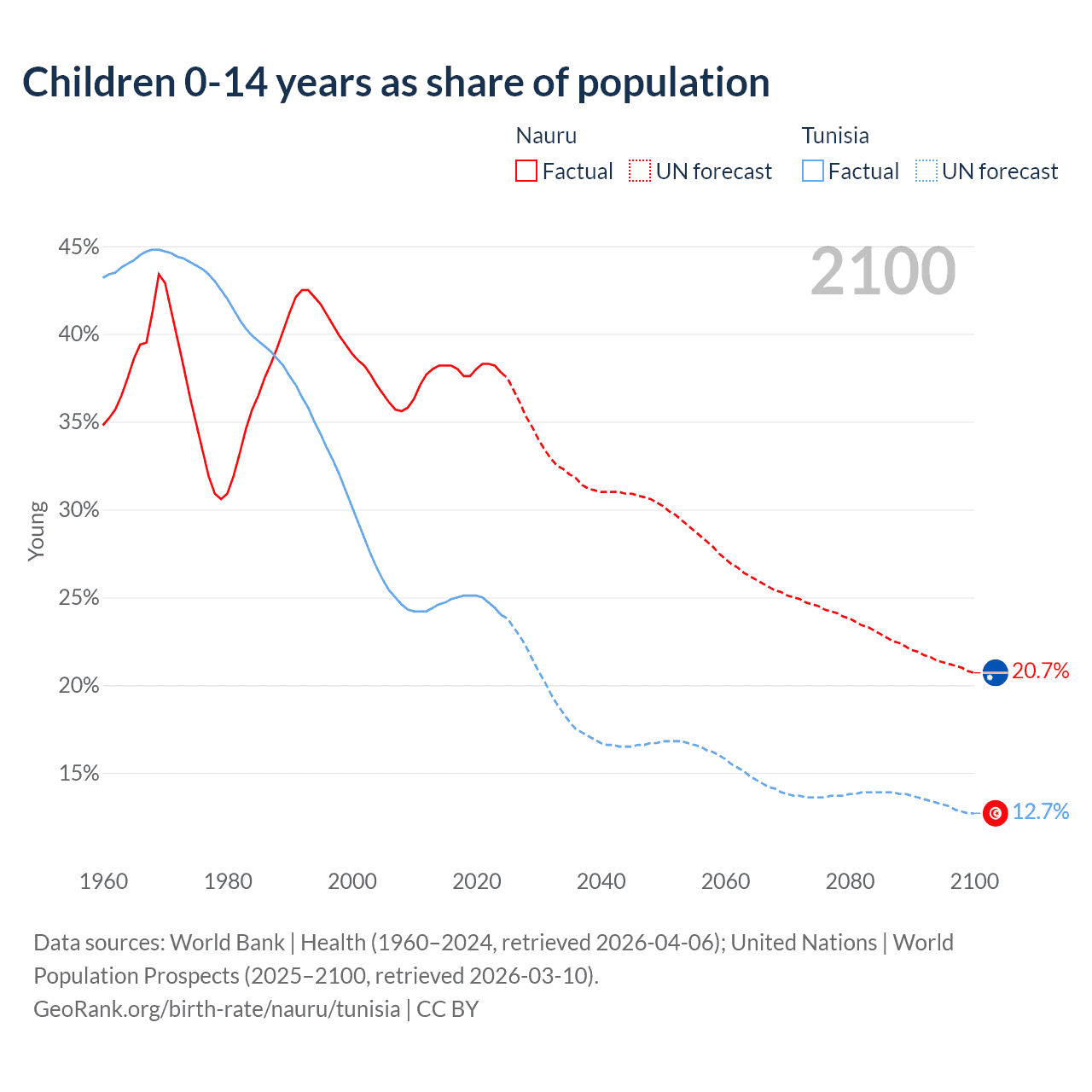 Children 0-14 years as share of population

Nauru
Factual
UN forecast

Tunisia
Factual
UN forecast

2100

45%
40%
35%
30%
25%
20%
15%

Young

20.7%
12.7%

1960
1980
2000
2020
2040
2060
2080
2100

Data sources: World Bank | Health (1960–2024, retrieved 2026-04-06); United Nations | World Population Prospects (2025–2100, retrieved 2026-03-10).
GeoRank.org/birth-rate/nauru/tunisia | CC BY